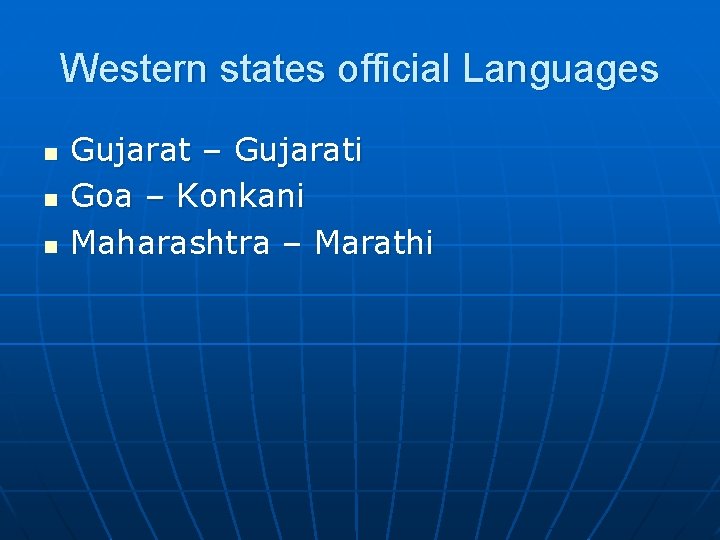 Western states official Languages

- Gujarat – Gujarati
- Goa – Konkani
- Maharashtra – Marathi